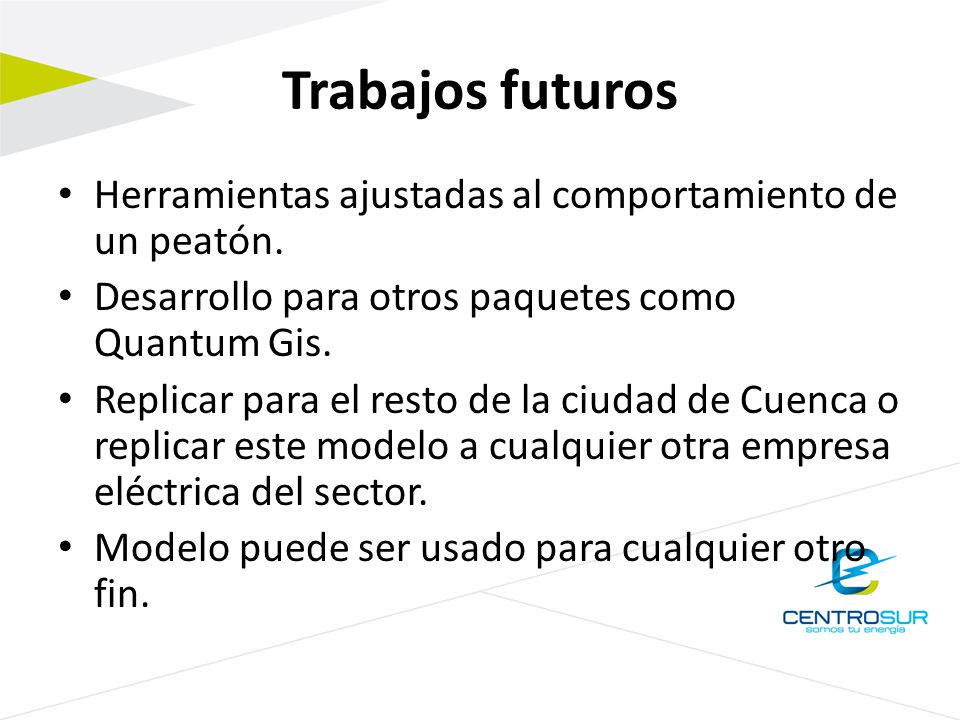 Trabajos futuros

• Herramientas ajustadas al comportamiento de un peatón.
• Desarrollo para otros paquetes como Quantum Gis.
• Replicar para el resto de la ciudad de Cuenca o replicar este modelo a cualquier otra empresa eléctrica del sector.
• Modelo puede ser usado para cualquier otro fin.

CENTROSUR
somos tu energía